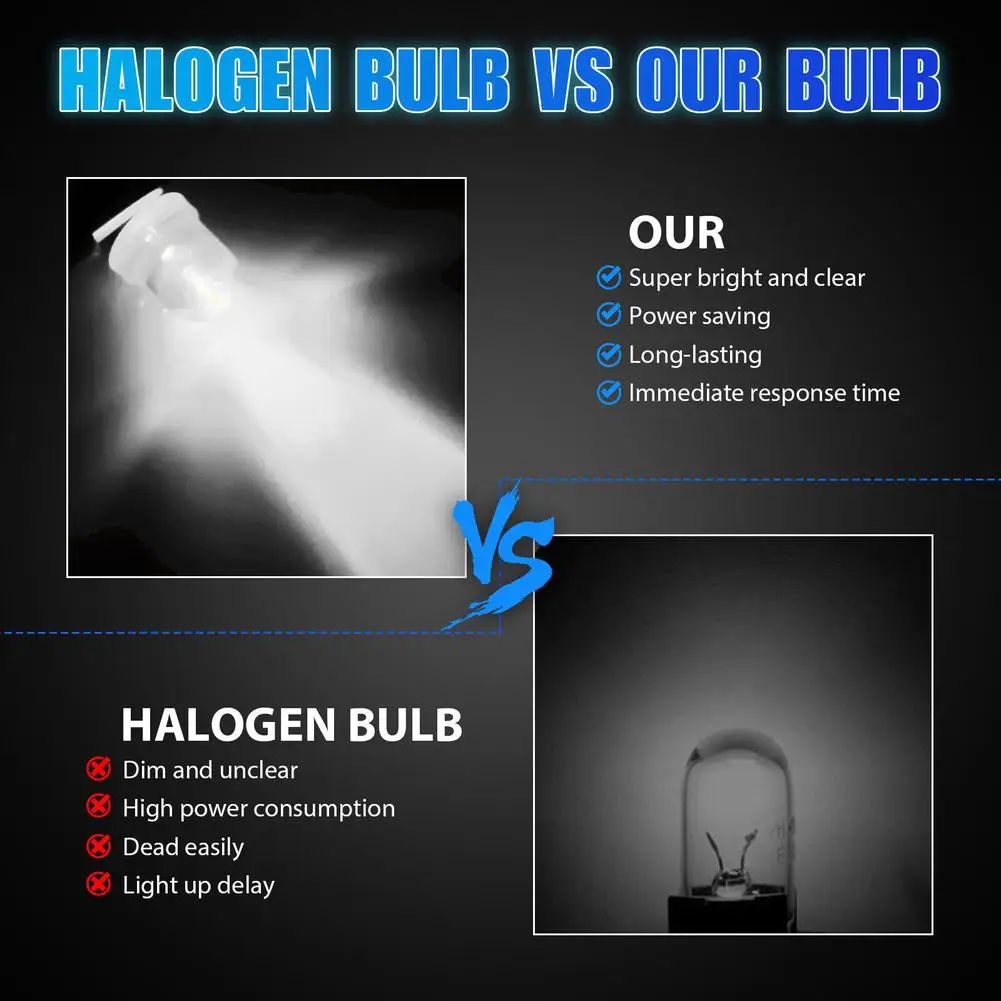 HALOGEN BULB VS OUR BULB

OUR

Super bright and clear

Power saving

Long-lasting

Immediate response time

VS

HALOGEN BULB

Dim and unclear

High power consumption

Dead easily

Light up delay